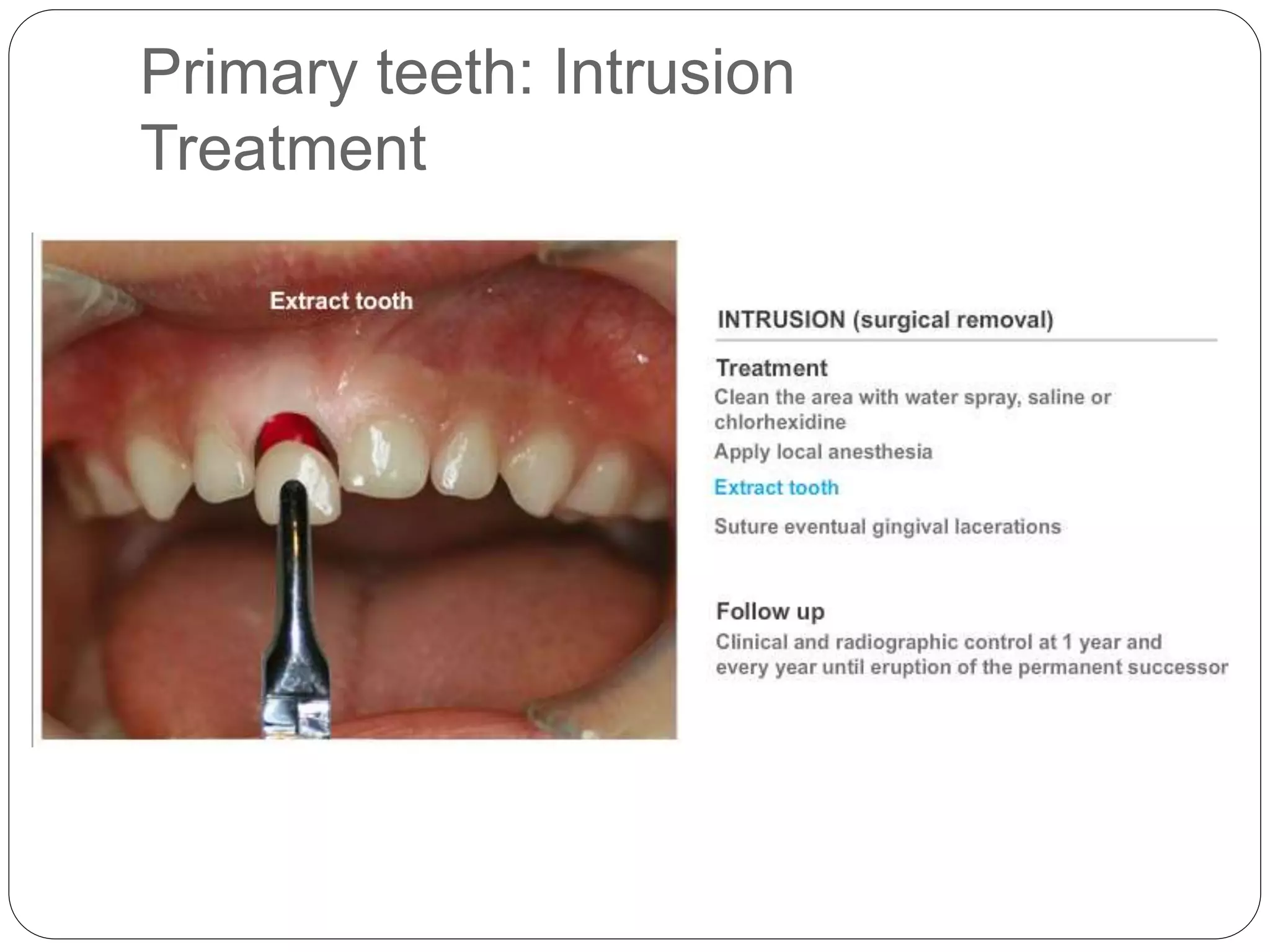 Primary teeth: Intrusion Treatment

Extract tooth

INTRUSION (surgical removal)

Treatment

Clean the area with water spray, saline or chlorhexidine

Apply local anesthesia

Extract tooth

Suture eventual gingival lacerations

Follow up

Clinical and radiographic control at 1 year and every year until eruption of the permanent successor